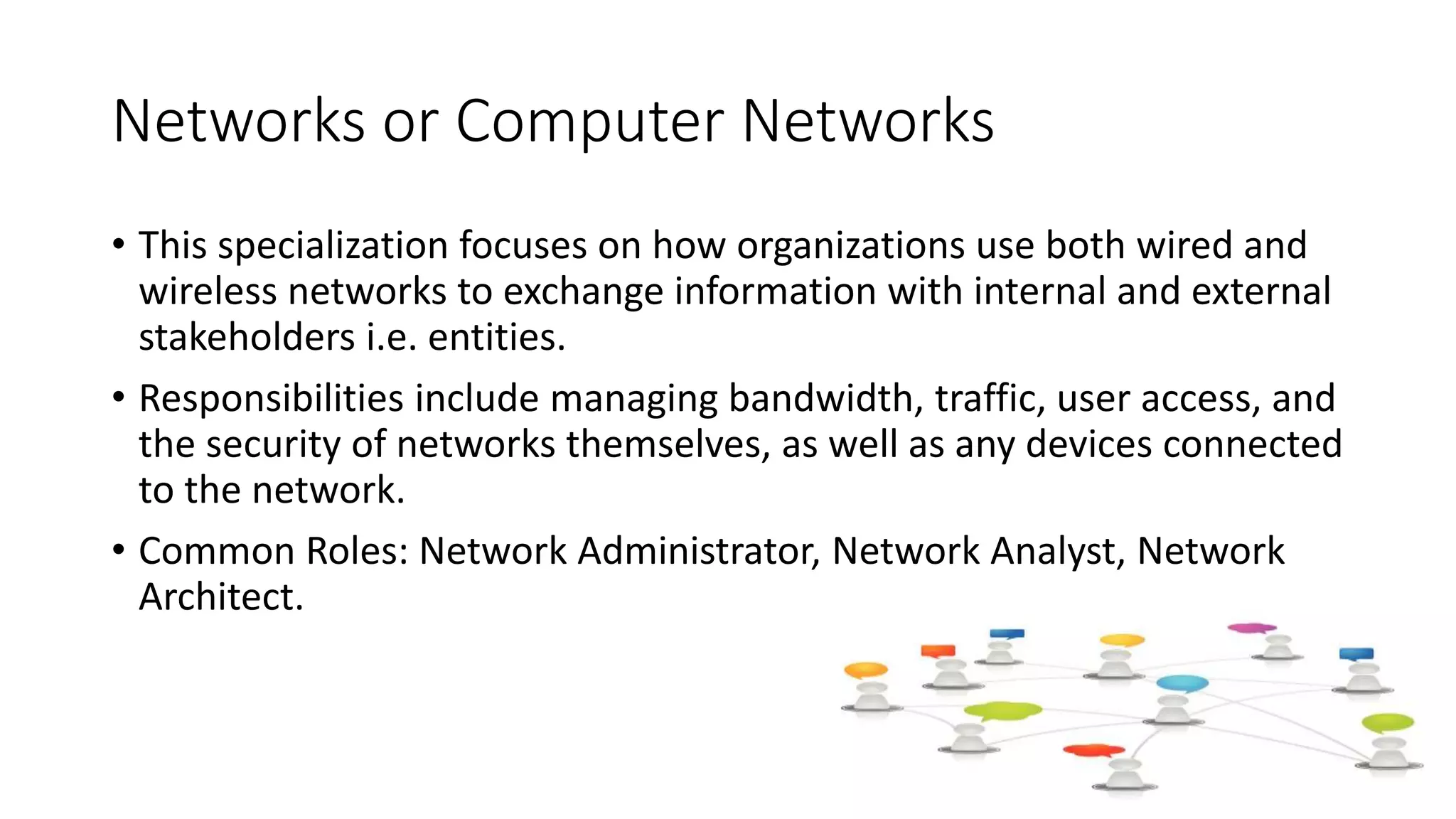 Networks or Computer Networks

• This specialization focuses on how organizations use both wired and wireless networks to exchange information with internal and external stakeholders i.e. entities.

• Responsibilities include managing bandwidth, traffic, user access, and the security of networks themselves, as well as any devices connected to the network.

• Common Roles: Network Administrator, Network Analyst, Network Architect.